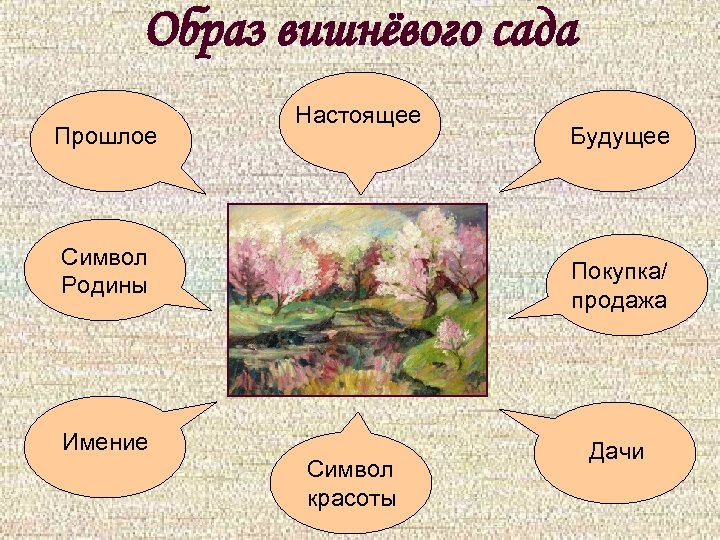 Образ вишнёвого сада

Прошлое

Настоящее

Будущее

Символ Родины

Покупка/ продажа

Имение

Символ красоты

Дачи